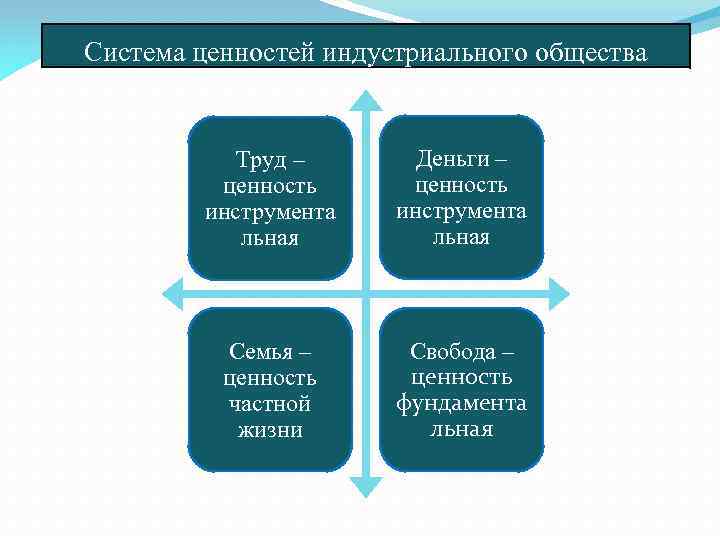 Система ценностей индустриального общества

Труд – ценность инструмента льная

Деньги – ценность инструмента льная

Семья – ценность частной жизни

Свобода – ценность фундамента льная